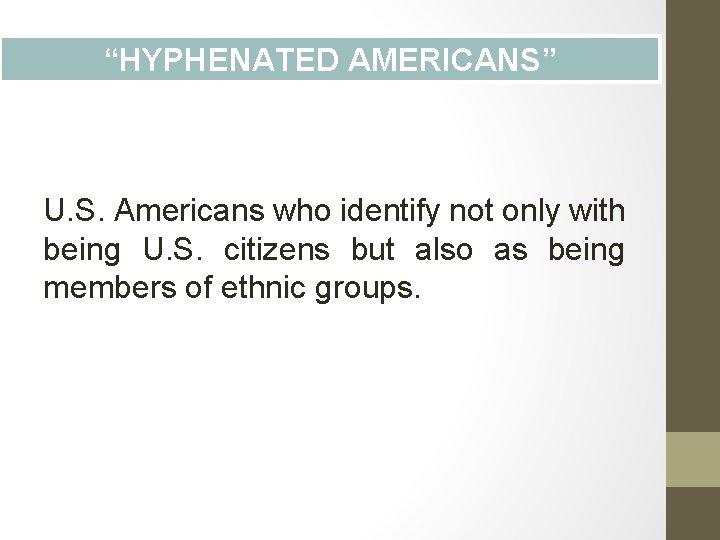 “HYPHENATED AMERICANS”

U.S. Americans who identify not only with being U.S. citizens but also as being members of ethnic groups.